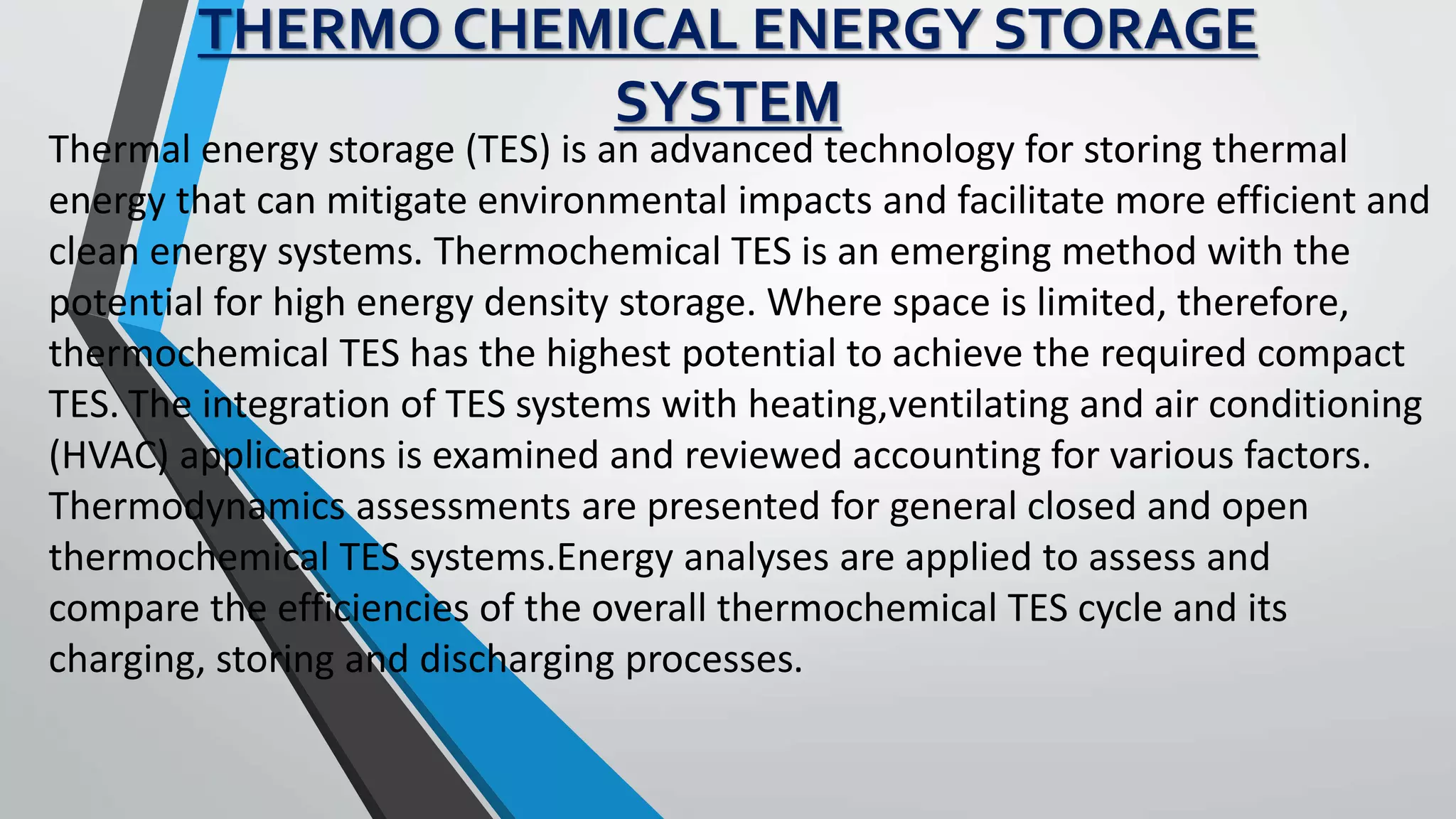 THERMO CHEMICAL ENERGY STORAGE SYSTEM

Thermal energy storage (TES) is an advanced technology for storing thermal energy that can mitigate environmental impacts and facilitate more efficient and clean energy systems. Thermochemical TES is an emerging method with the potential for high energy density storage. Where space is limited, therefore, thermochemical TES has the highest potential to achieve the required compact TES. The integration of TES systems with heating,ventilating and air conditioning (HVAC) applications is examined and reviewed accounting for various factors. Thermodynamics assessments are presented for general closed and open thermochemical TES systems.Energy analyses are applied to assess and compare the efficiencies of the overall thermochemical TES cycle and its charging, storing and discharging processes.